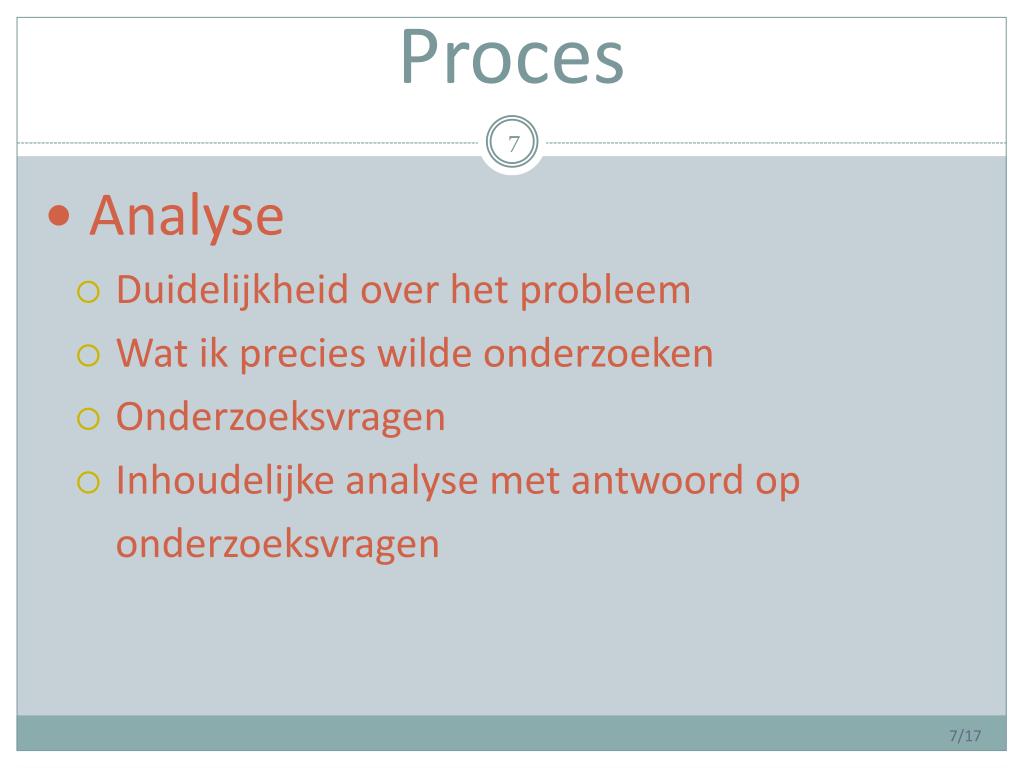 Proces

7

• Analyse
  ○ Duidelijkheid over het probleem
  ○ Wat ik precies wilde onderzoeken
  ○ Onderzoeksvragen
  ○ Inhoudelijke analyse met antwoord op onderzoeksvragen

7/17